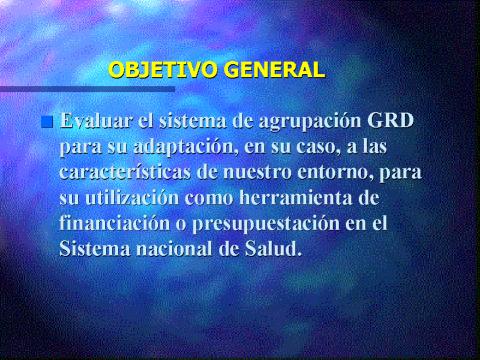 OBJETIVO GENERAL

Evaluar el sistema de agrupación GRD para su adaptación, en su caso, a las características de nuestro entorno, para su utilización como herramienta de financiación o presupuestación en el Sistema nacional de Salud.